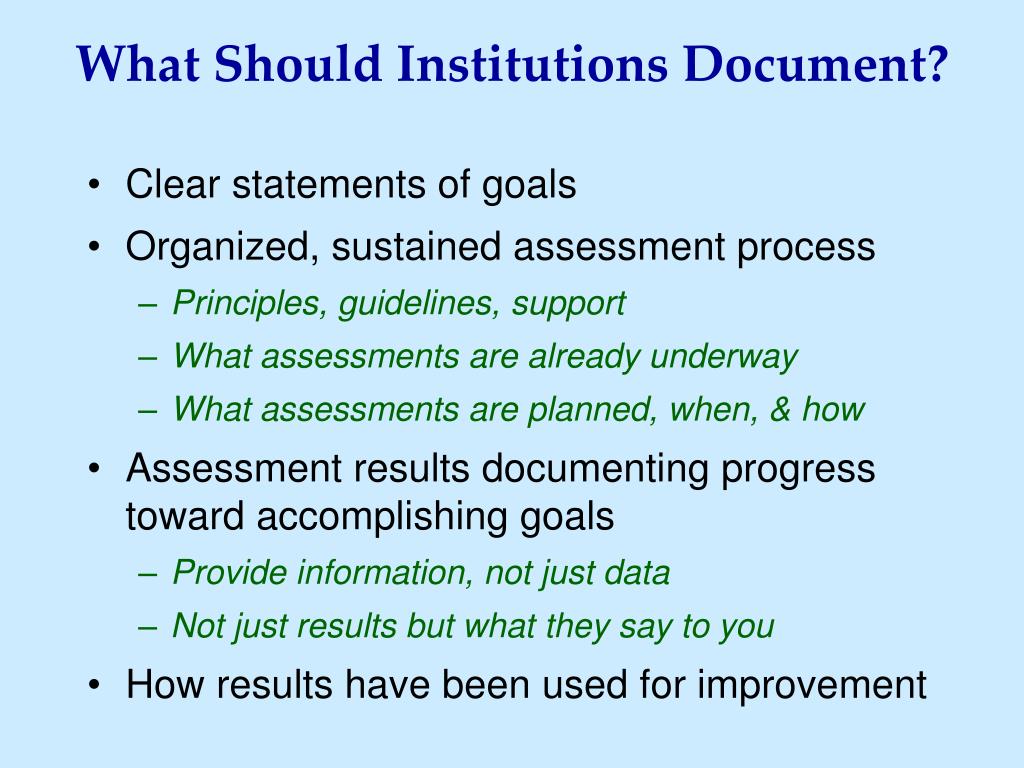 What Should Institutions Document?

• Clear statements of goals
• Organized, sustained assessment process
  – Principles, guidelines, support
  – What assessments are already underway
  – What assessments are planned, when, & how
• Assessment results documenting progress toward accomplishing goals
  – Provide information, not just data
  – Not just results but what they say to you
• How results have been used for improvement